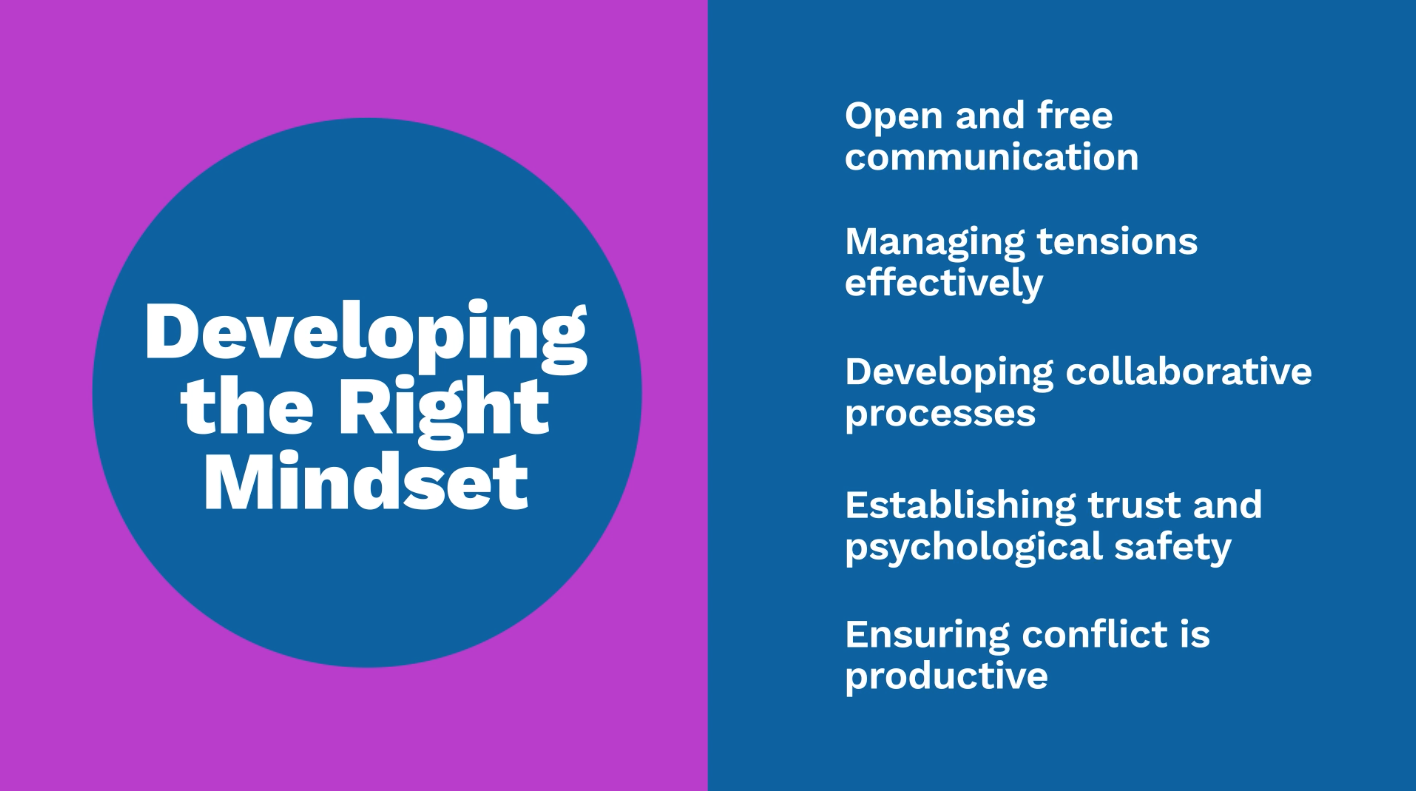 Developing the Right Mindset

Open and free communication

Managing tensions effectively

Developing collaborative processes

Establishing trust and psychological safety

Ensuring conflict is productive